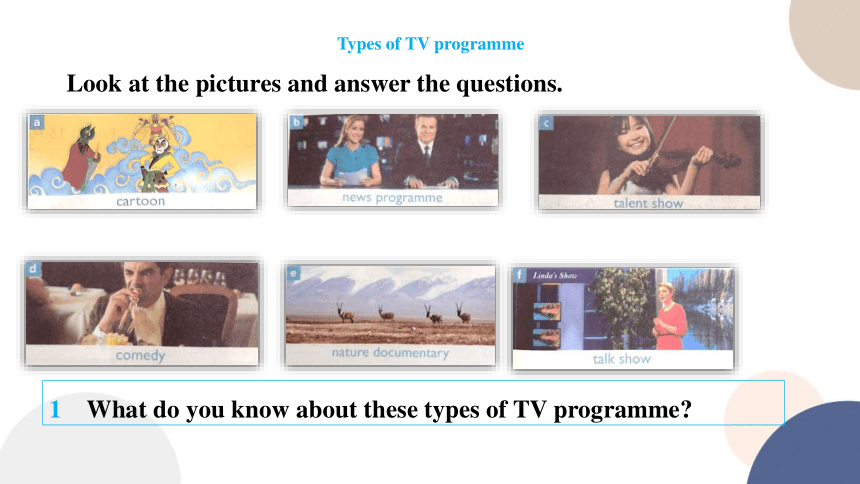 Types of TV programme

Look at the pictures and answer the questions.

a
cartoon

b
news programme

c
talent show

d
comedy

e
nature documentary

f
Linda's Show
talk show

1 What do you know about these types of TV programme?